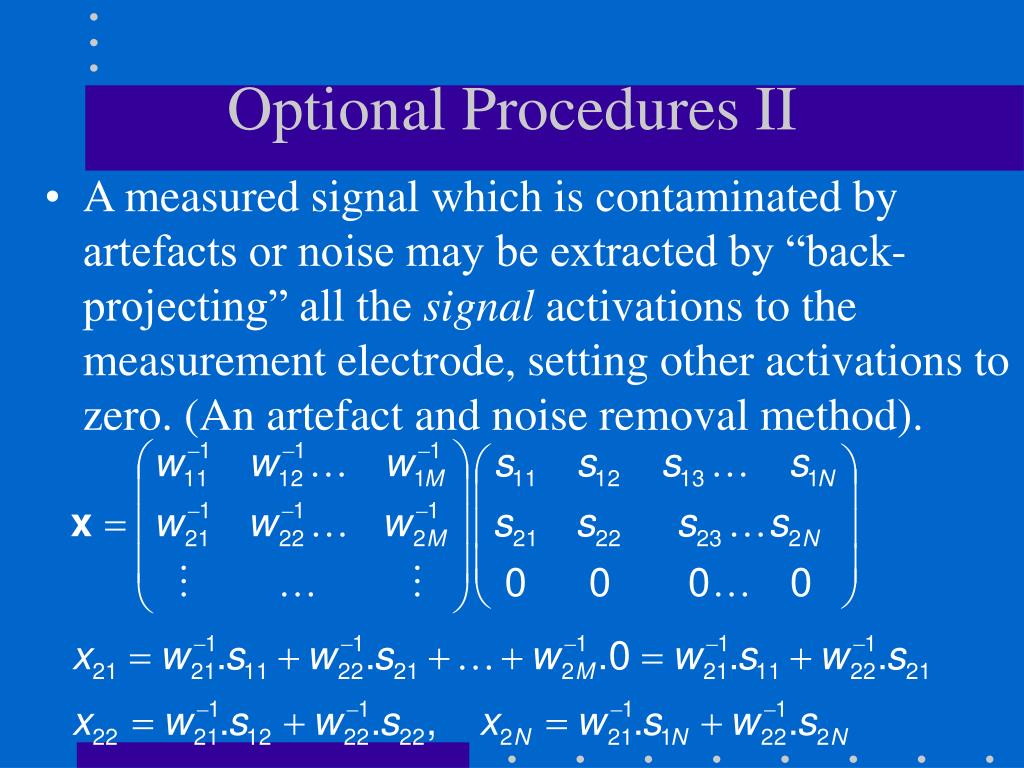 Optional Procedures II

• A measured signal which is contaminated by artefacts or noise may be extracted by “back-projecting” all the *signal* activations to the measurement electrode, setting other activations to zero. (An artefact and noise removal method).

$\mathbf{x} = \begin{pmatrix} w_{11}^{-1} & w_{12}^{-1} \ldots & w_{1M}^{-1} \\ w_{21}^{-1} & w_{22}^{-1} \ldots & w_{2M}^{-1} \\ \vdots & \ldots & \vdots \end{pmatrix} \begin{pmatrix} s_{11} & s_{12} & s_{13} \ldots & s_{1N} \\ s_{21} & s_{22} & s_{23} \ldots s_{2N} \\ 0 & 0 & 0 \ldots & 0 \end{pmatrix}$

$x_{21} = w_{21}^{-1}.s_{11} + w_{22}^{-1}.s_{21} + \ldots + w_{2M}^{-1}.0 = w_{21}^{-1}.s_{11} + w_{22}^{-1}.s_{21}$

$x_{22} = w_{21}^{-1}.s_{12} + w_{22}^{-1}.s_{22}, \quad x_{2N} = w_{21}^{-1}.s_{1N} + w_{22}^{-1}.s_{2N}$